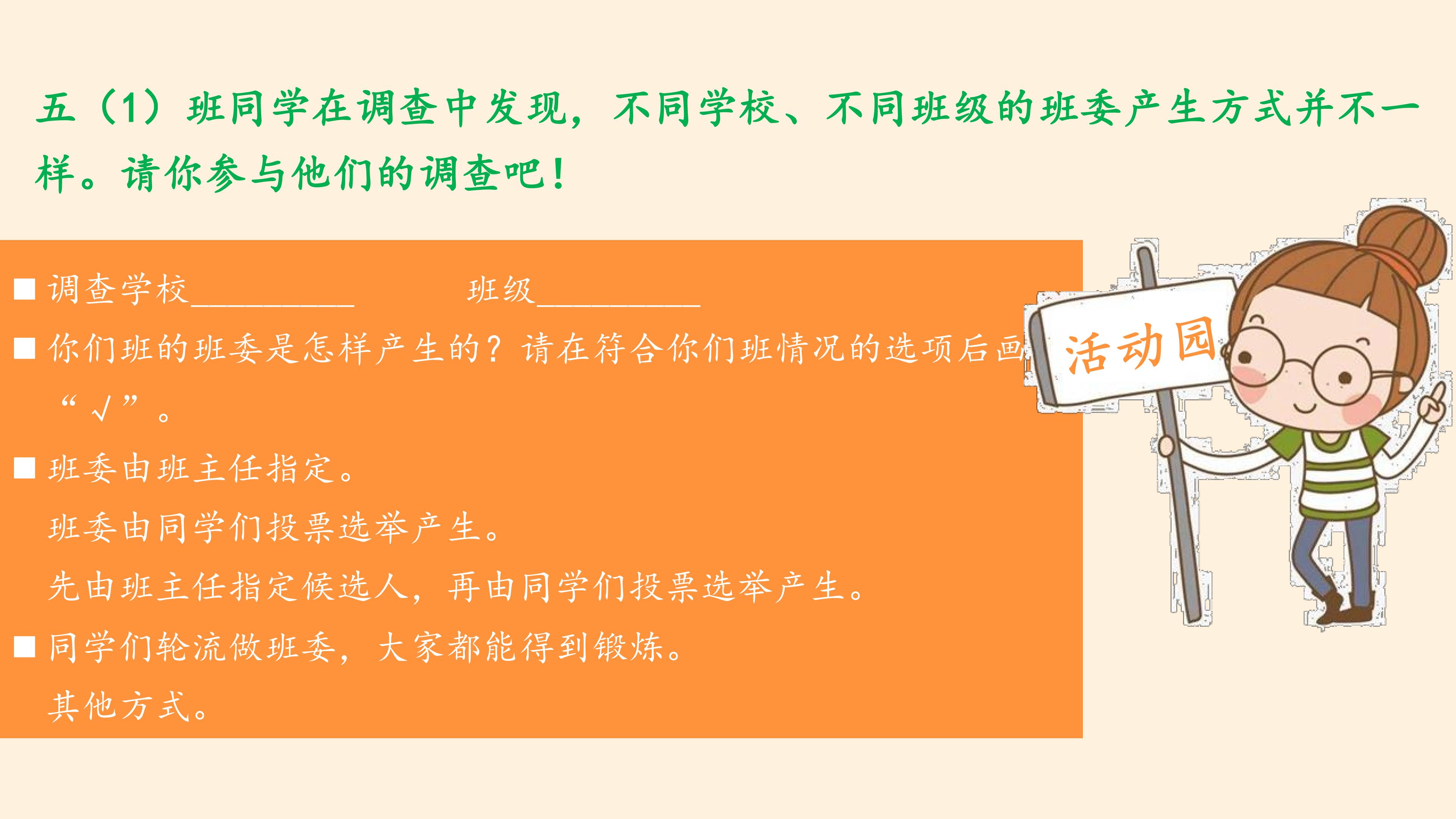 五（1）班同学在调查中发现，不同学校、不同班级的班委产生方式并不一样。请你参与他们的调查吧！

■ 调查学校__________　　　班级__________

■ 你们班的班委是怎样产生的？请在符合你们班情况的选项后画“√”。

■ 班委由班主任指定。

班委由同学们投票选举产生。

先由班主任指定候选人，再由同学们投票选举产生。

■ 同学们轮流做班委，大家都能得到锻炼。

其他方式。

活动园